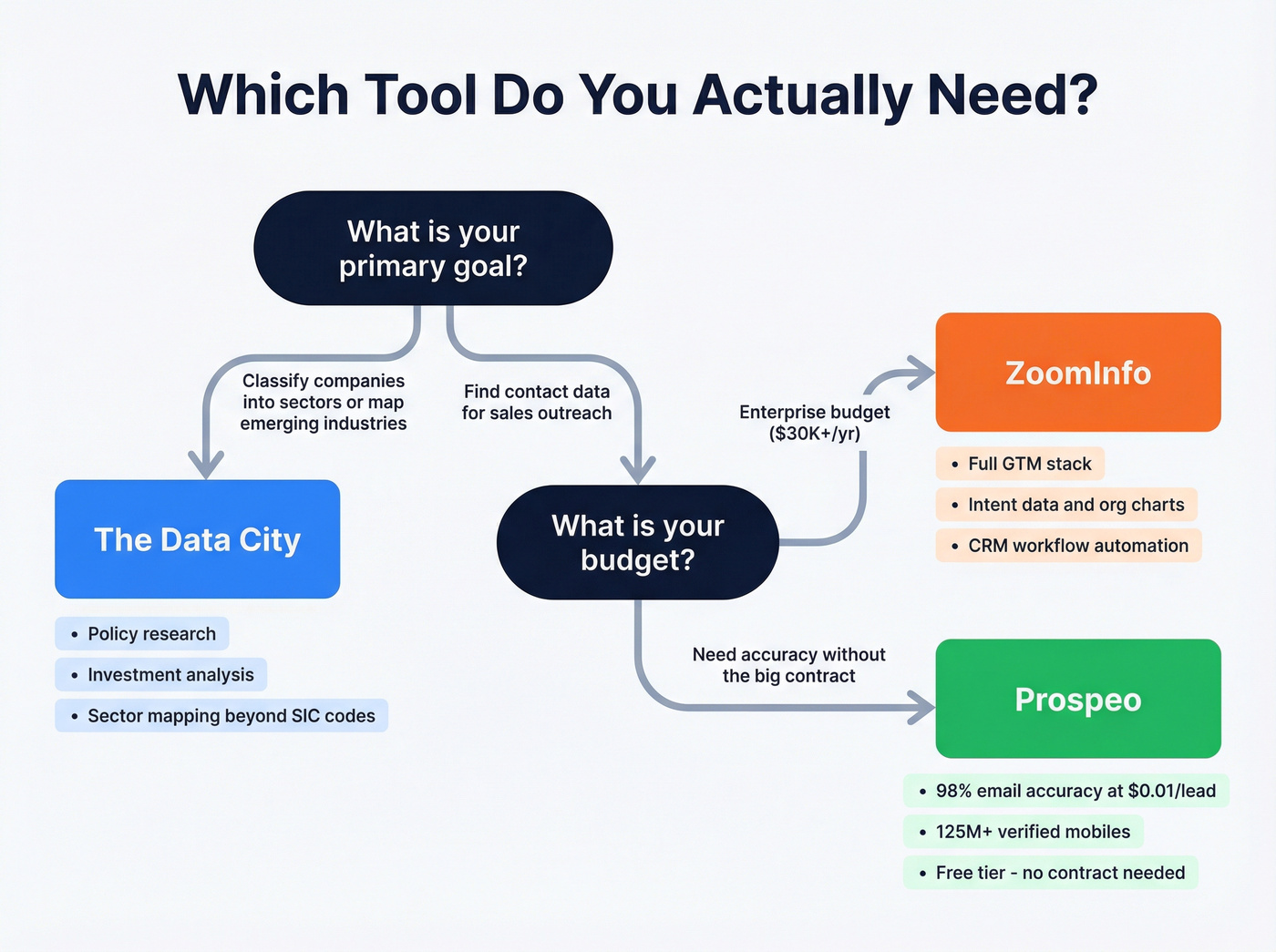 Which Tool Do You Actually Need?

What is your primary goal?

Classify companies into sectors or map emerging industries

Find contact data for sales outreach

The Data City

• Policy research
• Investment analysis
• Sector mapping beyond SIC codes

What is your budget?

Enterprise budget ($30K+/yr)

ZoomInfo

• Full GTM stack
• Intent data and org charts
• CRM workflow automation

Need accuracy without the big contract

Prospeo

• 98% email accuracy at $0.01/lead
• 125M+ verified mobiles
• Free tier - no contract needed